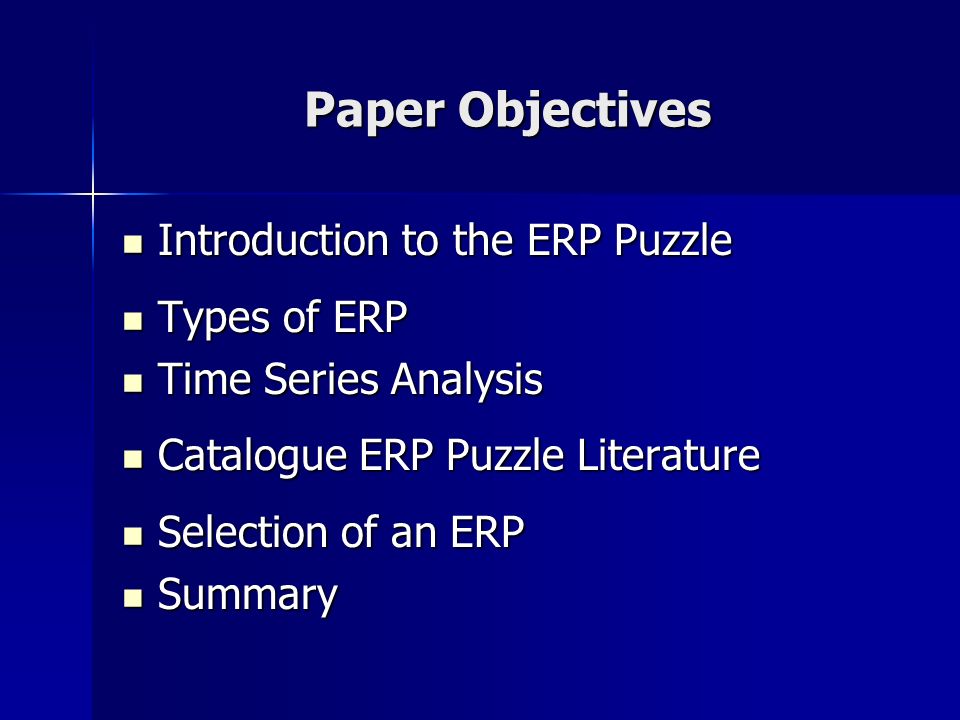 Paper Objectives

- Introduction to the ERP Puzzle
- Types of ERP
- Time Series Analysis
- Catalogue ERP Puzzle Literature
- Selection of an ERP
- Summary